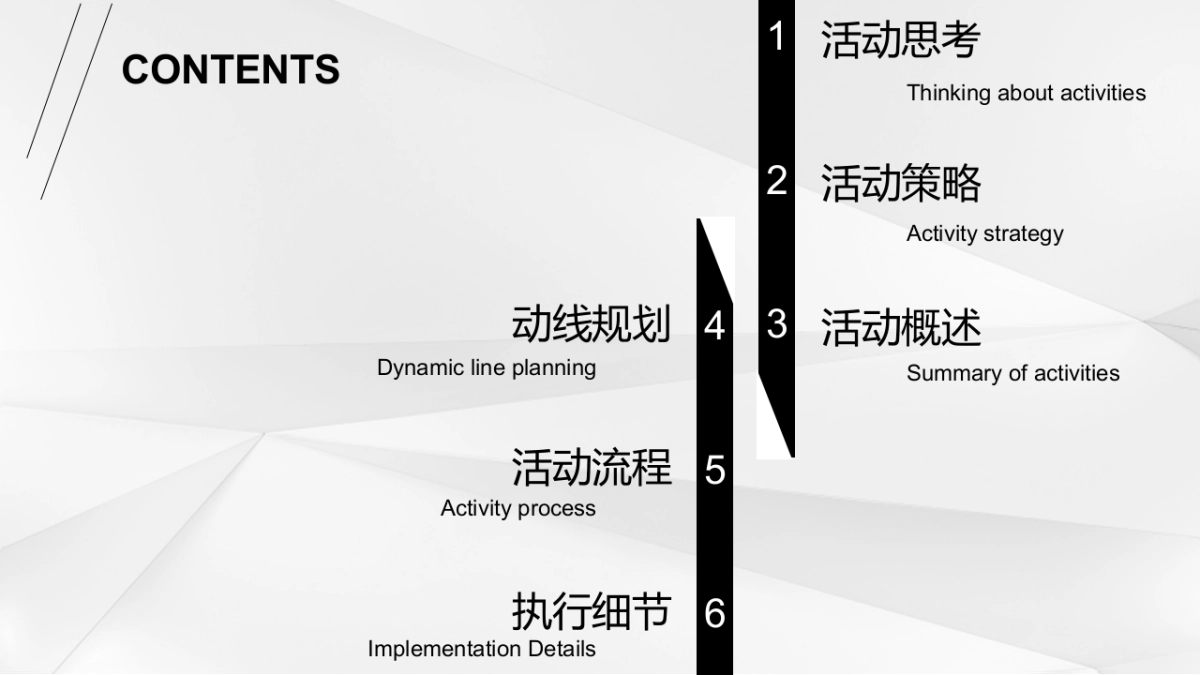 CONTENTS

1 活动思考
Thinking about activities

2 活动策略
Activity strategy

3 活动概述
Summary of activities

动线规划 4
Dynamic line planning

活动流程 5
Activity process

执行细节 6
Implementation Details